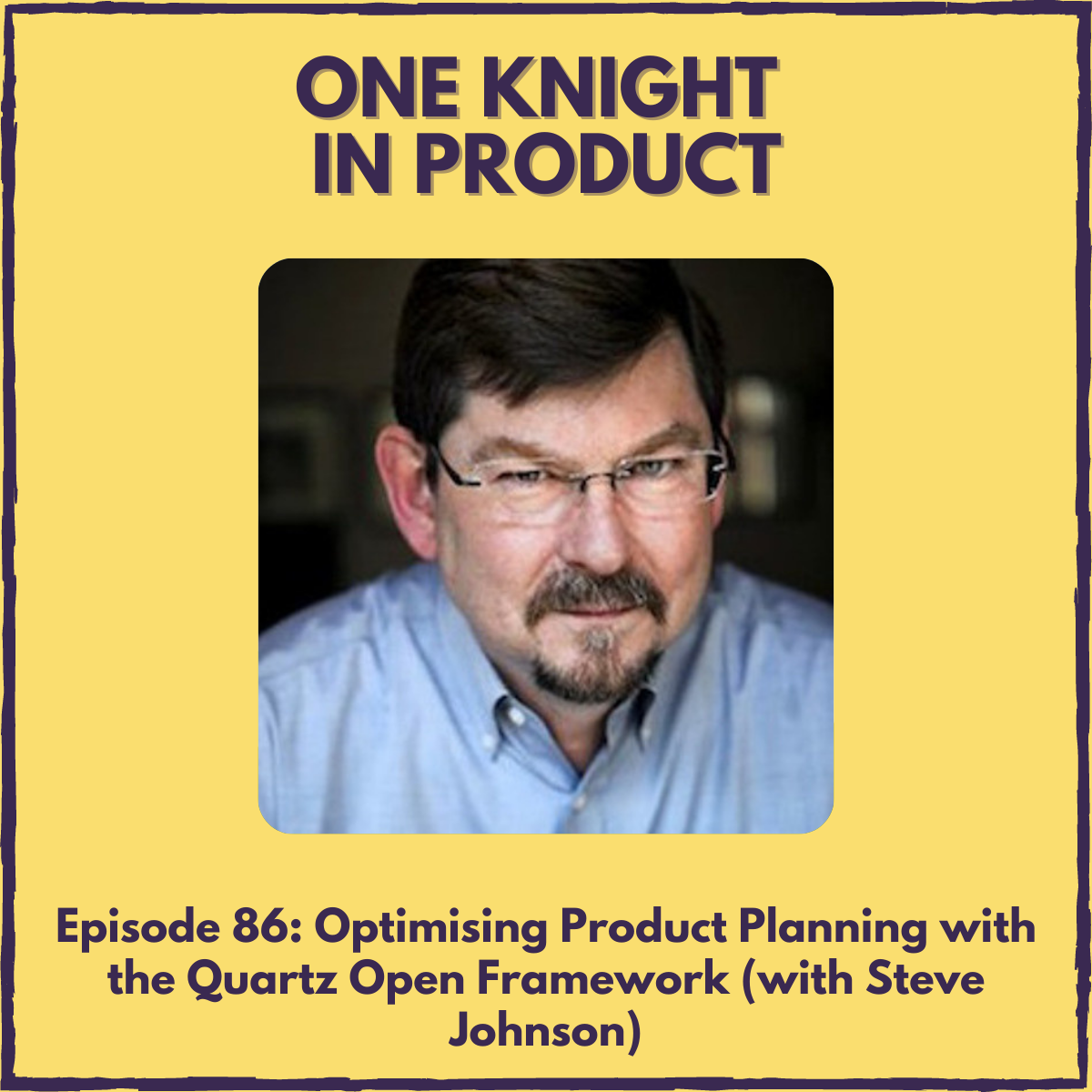 ONE KNIGHT
IN PRODUCT

Episode 86: Optimising Product Planning with the Quartz Open Framework (with Steve Johnson)